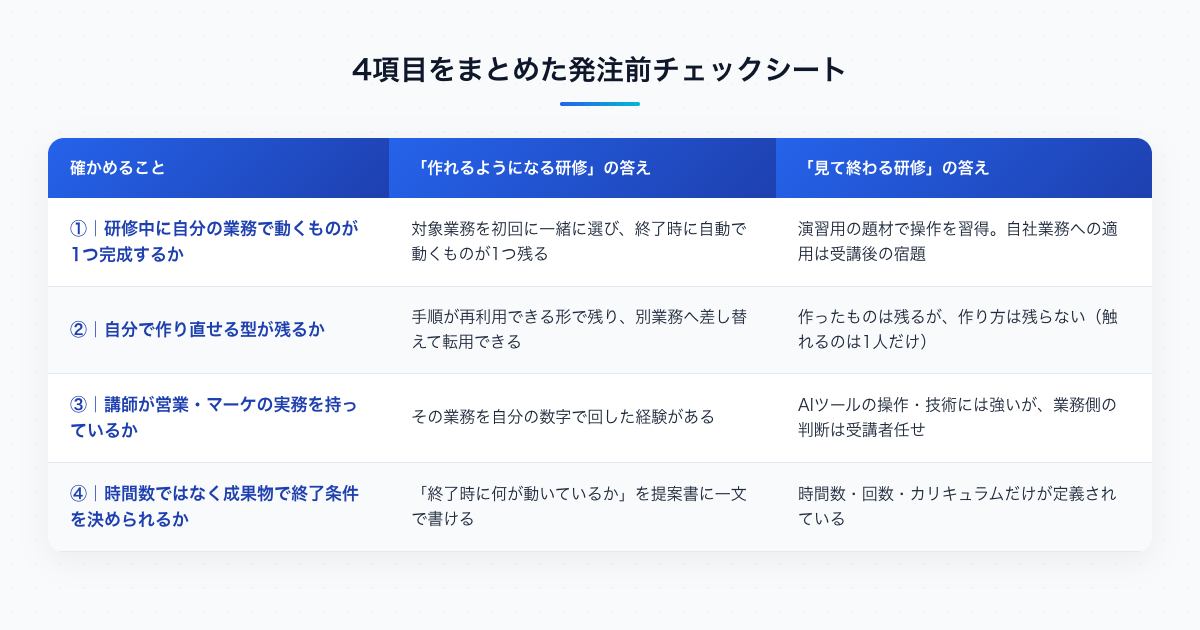 4項目をまとめた発注前チェックシート

| 確かめること | 「作れるようになる研修」の答え | 「見て終わる研修」の答え |
|---|---|---|
| ①｜研修中に自分の業務で動くものが1つ完成するか | 対象業務を初回に一緒に選び、終了時に自動で動くものが1つ残る | 演習用の題材で操作を習得。自社業務への適用は受講後の宿題 |
| ②｜自分で作り直せる型が残るか | 手順が再利用できる形で残り、別業務へ差し替えて転用できる | 作ったものは残るが、作り方は残らない（触れるのは1人だけ） |
| ③｜講師が営業・マーケの実務を持っているか | その業務を自分の数字で回した経験がある | AIツールの操作・技術には強いが、業務側の判断は受講者任せ |
| ④｜時間数ではなく成果物で終了条件を決められるか | 「終了時に何が動いているか」を提案書に一文で書ける | 時間数・回数・カリキュラムだけが定義されている |